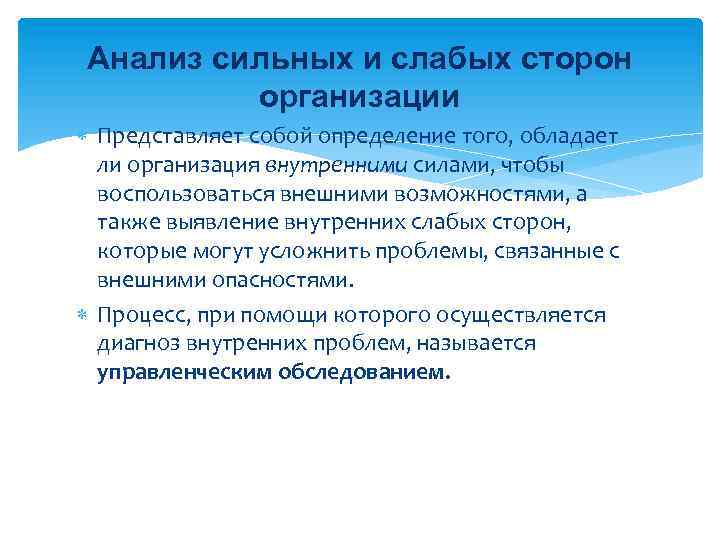 Анализ сильных и слабых сторон организации

Представляет собой определение того, обладает ли организация внутренними силами, чтобы воспользоваться внешними возможностями, а также выявление внутренних слабых сторон, которые могут усложнить проблемы, связанные с внешними опасностями.

Процесс, при помощи которого осуществляется диагноз внутренних проблем, называется управленческим обследованием.